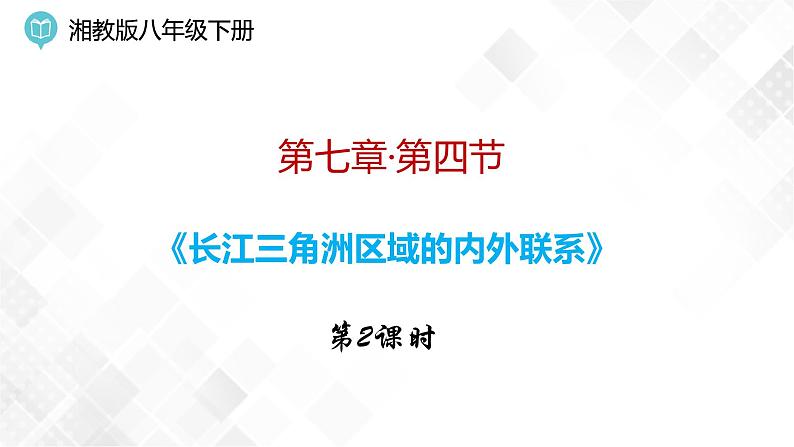 湘教版八年级下册

第七章·第四节

《长江三角洲区域的内外联系》

第2课时